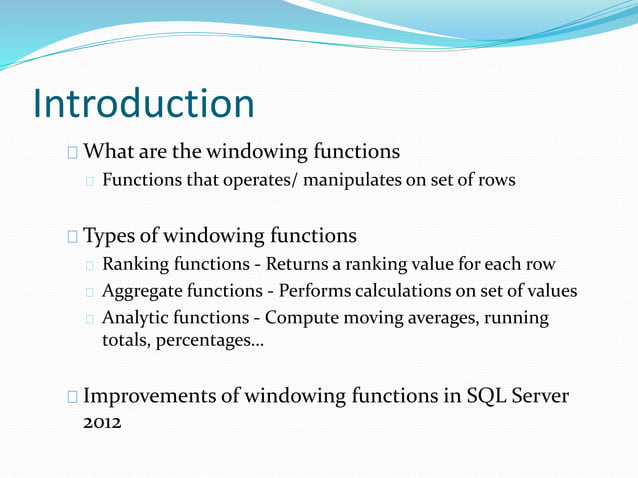 Introduction

What are the windowing functions

Functions that operates/ manipulates on set of rows

Types of windowing functions

Ranking functions - Returns a ranking value for each row

Aggregate functions - Performs calculations on set of values

Analytic functions - Compute moving averages, running totals, percentages…

Improvements of windowing functions in SQL Server 2012